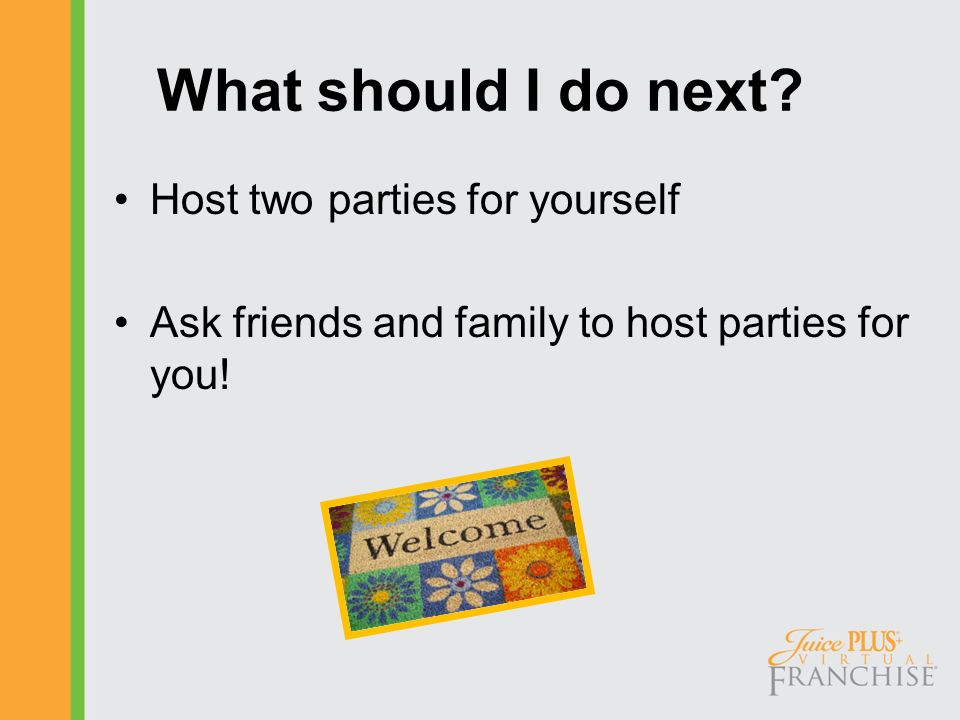 What should I do next?

• Host two parties for yourself

• Ask friends and family to host parties for you!

Welcome

Juice PLUS+ VIRTUAL FRANCHISE